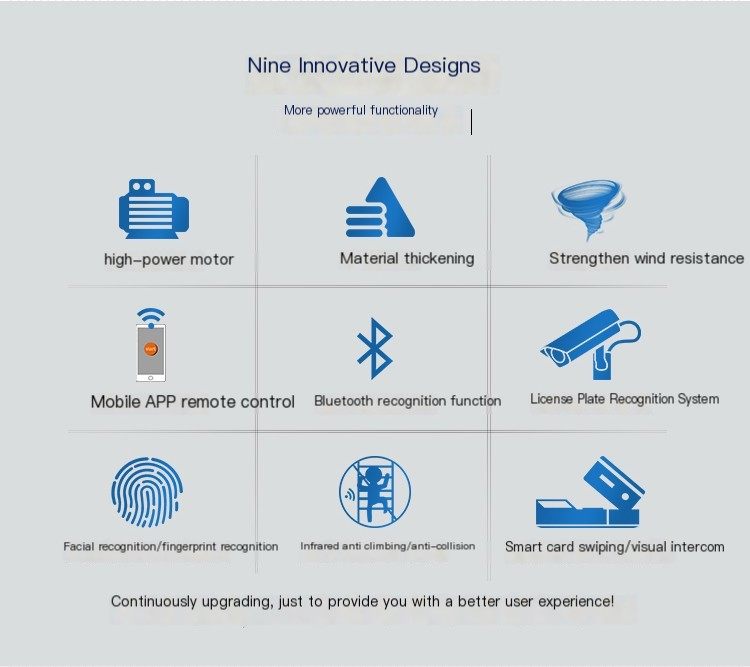 Nine Innovative Designs

More powerful functionality

high-power motor

Material thickening

Strengthen wind resistance

start

Mobile APP remote control

Bluetooth recognition function

License Plate Recognition System

Facial recognition/fingerprint recognition

Infrared anti climbing/anti-collision

Smart card swiping/visual intercom

Continuously upgrading, just to provide you with a better user experience!